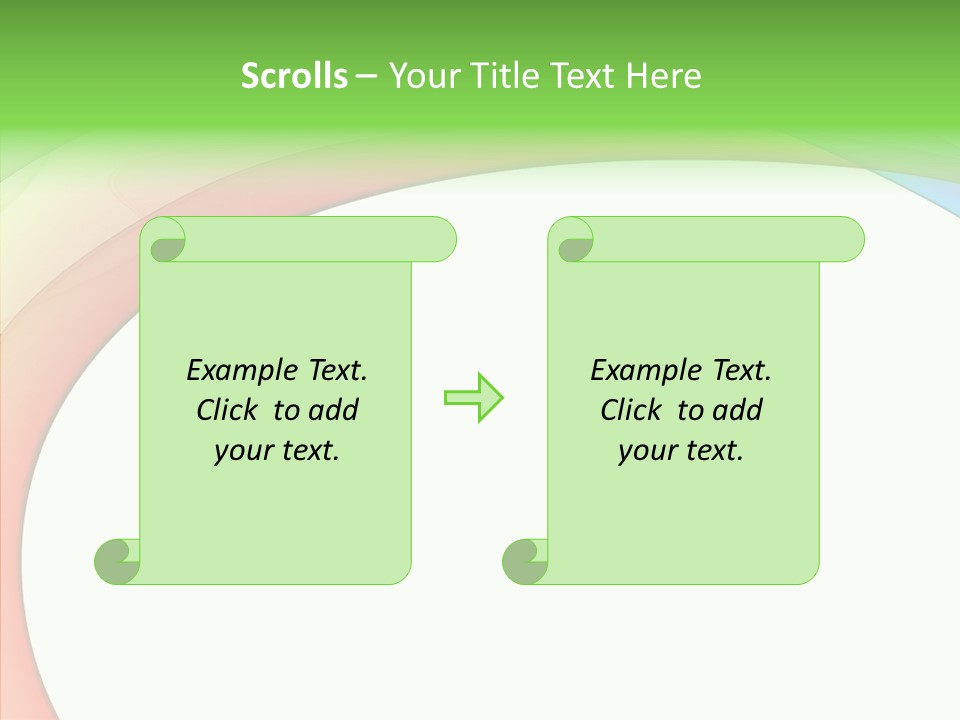 Scrolls – Your Title Text Here

Example Text. Click to add your text.

Example Text. Click to add your text.